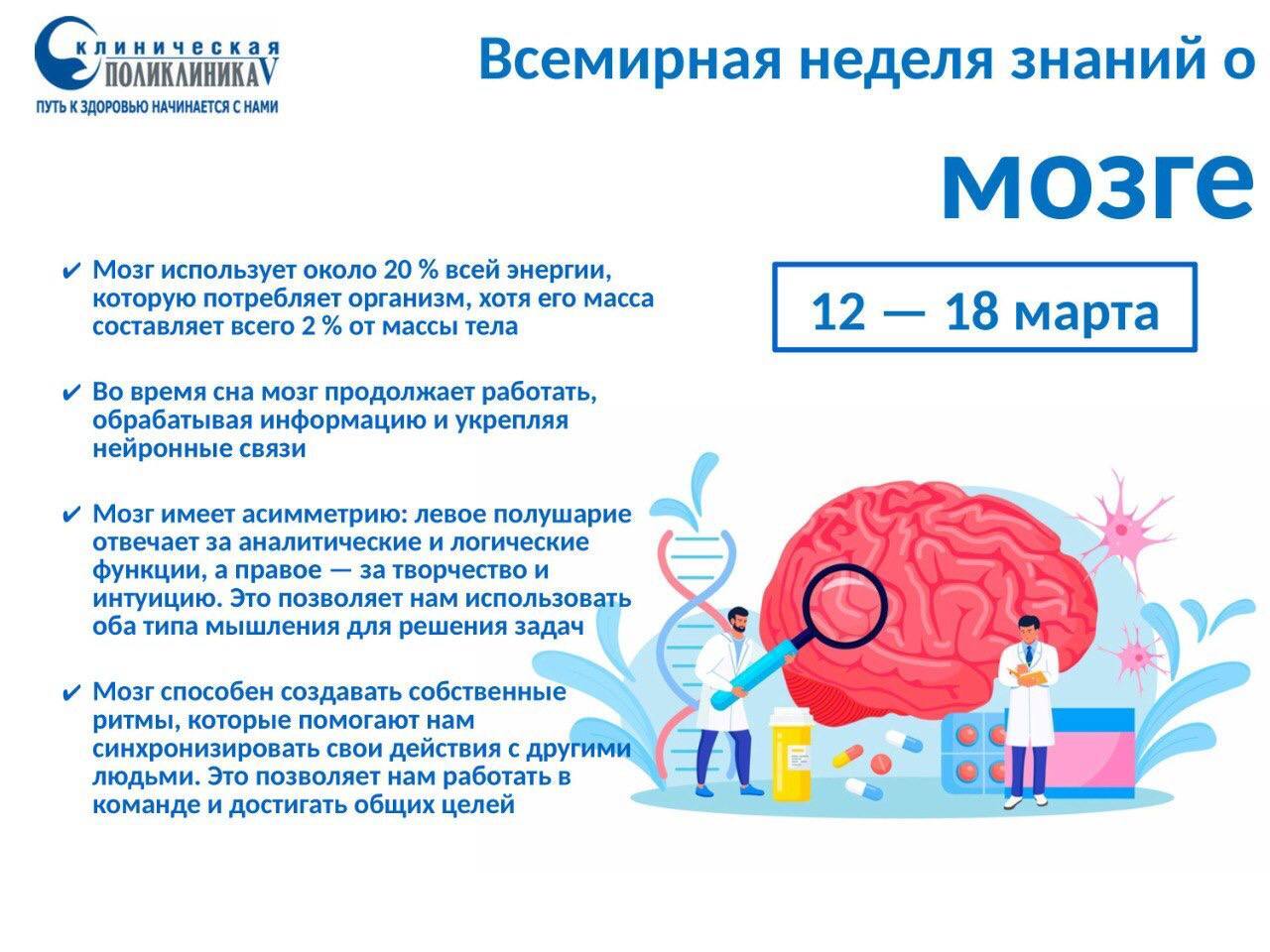 клиническая
ПОЛИКЛИНИКА V
ПУТЬ К ЗДОРОВЬЮ НАЧИНАЕТСЯ С НАМИ

Всемирная неделя знаний о

мозге

12 — 18 марта

✔ Мозг использует около 20 % всей энергии, которую потребляет организм, хотя его масса составляет всего 2 % от массы тела

✔ Во время сна мозг продолжает работать, обрабатывая информацию и укрепляя нейронные связи

✔ Мозг имеет асимметрию: левое полушарие отвечает за аналитические и логические функции, а правое — за творчество и интуицию. Это позволяет нам использовать оба типа мышления для решения задач

✔ Мозг способен создавать собственные ритмы, которые помогают нам синхронизировать свои действия с другими людьми. Это позволяет нам работать в команде и достигать общих целей